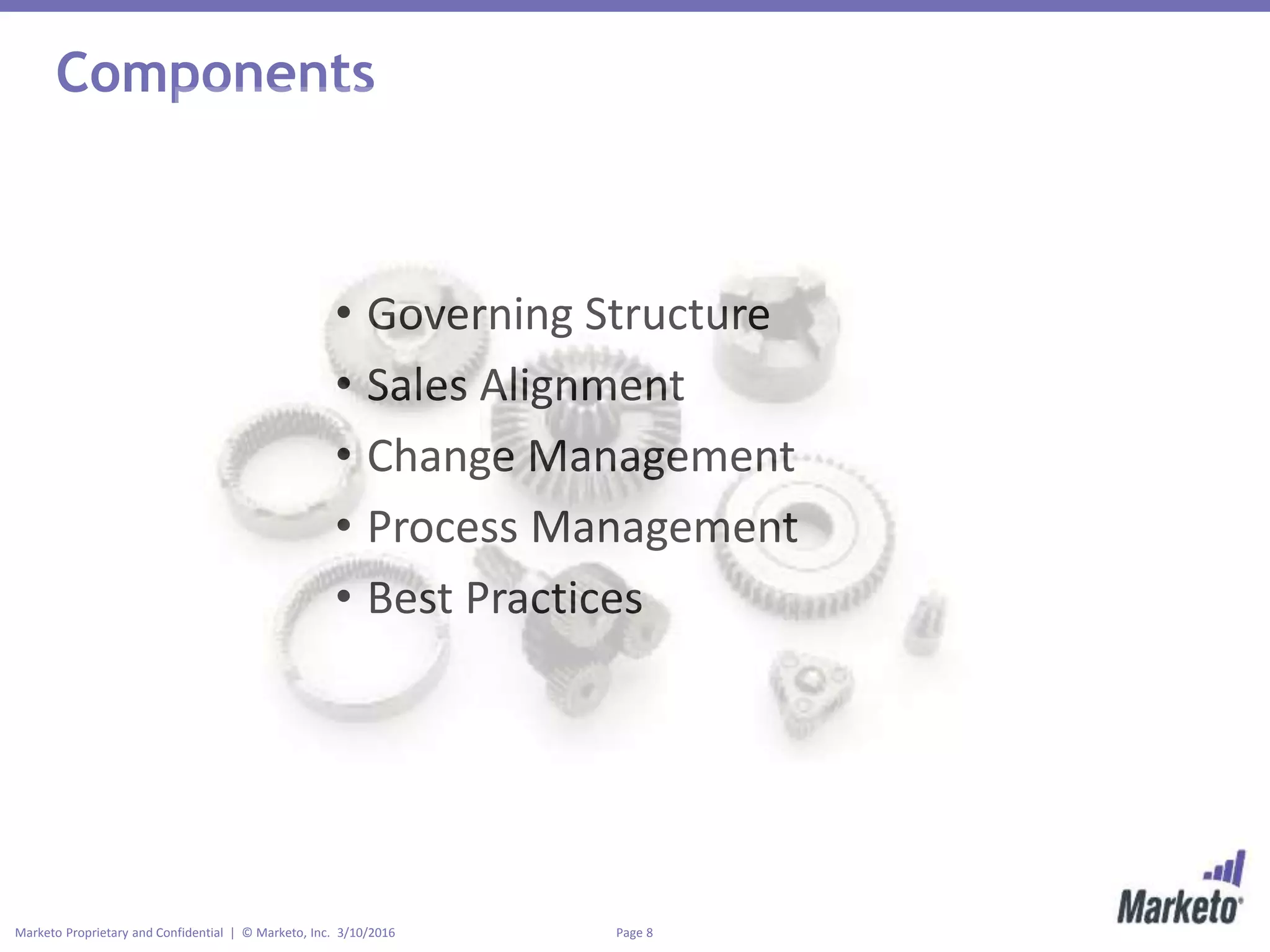 Components

• Governing Structure
• Sales Alignment
• Change Management
• Process Management
• Best Practices

Marketo Proprietary and Confidential | © Marketo, Inc. 3/10/2016

Page 8

Marketo